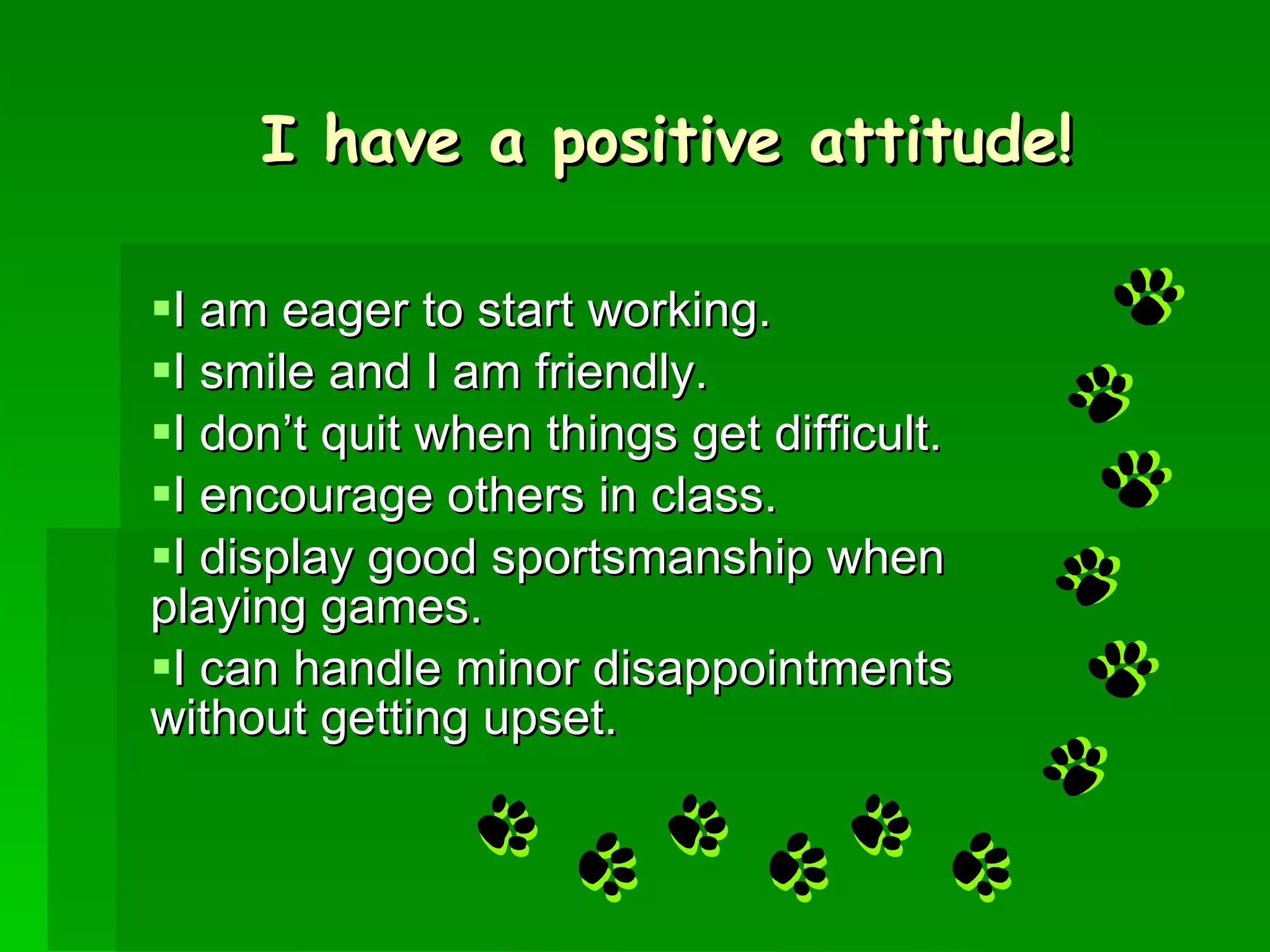 I have a positive attitude!

▪I am eager to start working.
▪I smile and I am friendly.
▪I don’t quit when things get difficult.
▪I encourage others in class.
▪I display good sportsmanship when playing games.
▪I can handle minor disappointments without getting upset.